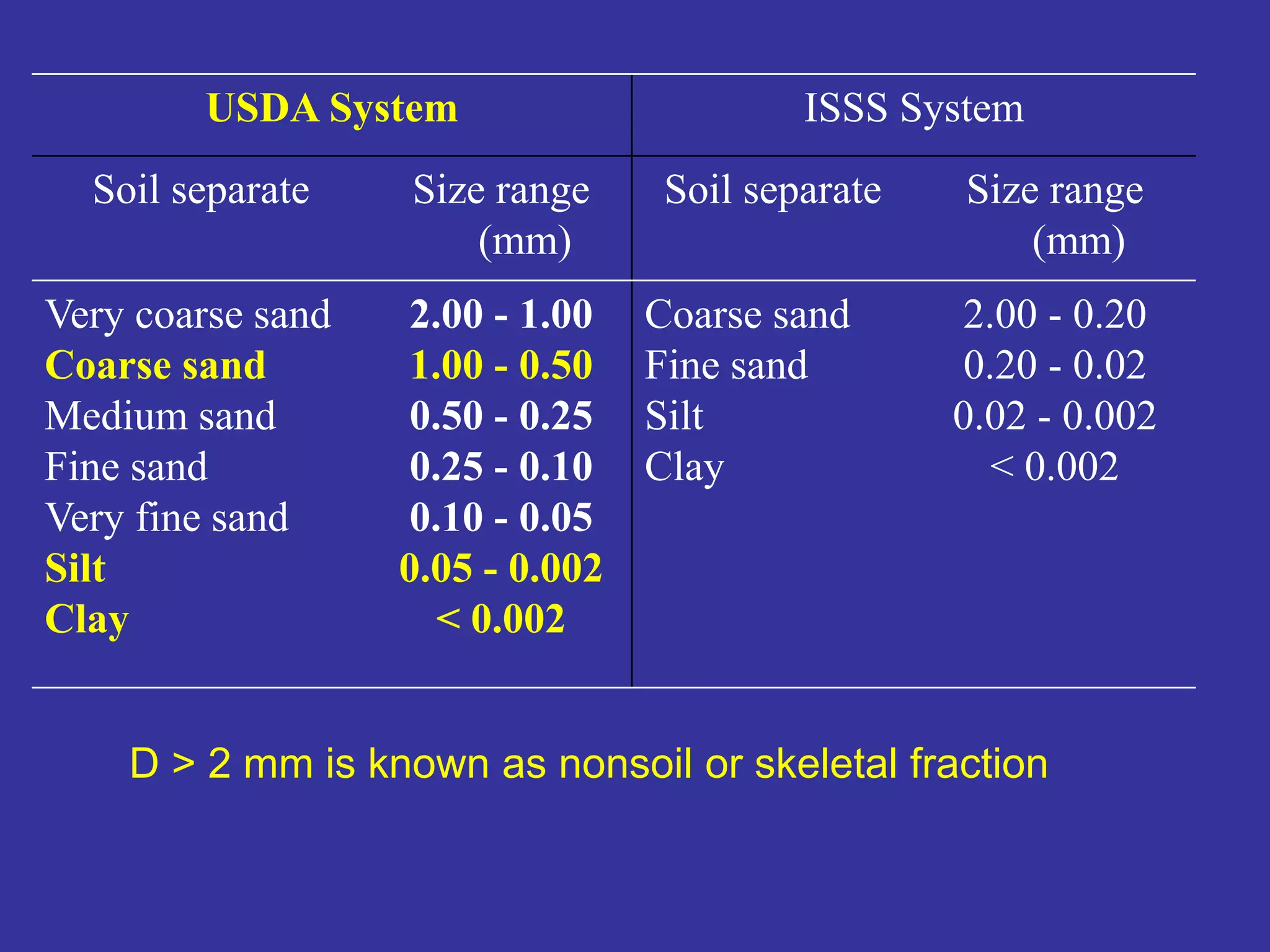 | USDA System | | ISSS System | |
|---|---|---|---|
| Soil separate | Size range (mm) | Soil separate | Size range (mm) |
| Very coarse sand | 2.00 - 1.00 | Coarse sand | 2.00 - 0.20 |
| Coarse sand | 1.00 - 0.50 | Fine sand | 0.20 - 0.02 |
| Medium sand | 0.50 - 0.25 | Silt | 0.02 - 0.002 |
| Fine sand | 0.25 - 0.10 | Clay | < 0.002 |
| Very fine sand | 0.10 - 0.05 | | |
| Silt | 0.05 - 0.002 | | |
| Clay | < 0.002 | | |

D > 2 mm is known as nonsoil or skeletal fraction